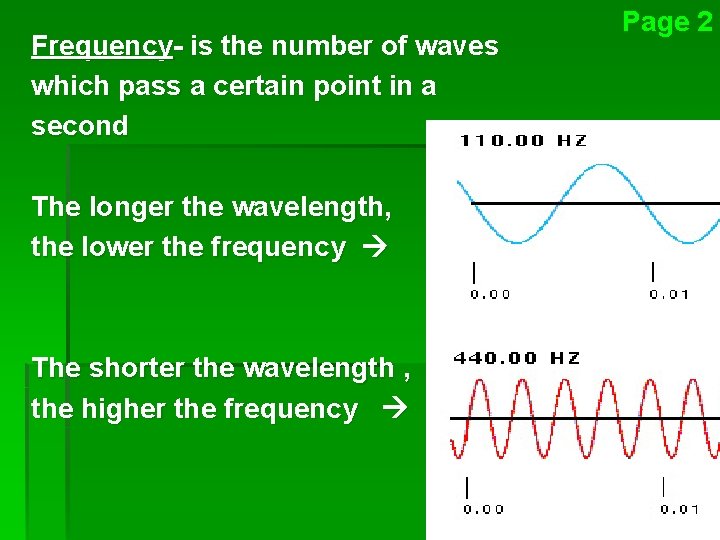 Page 2

Frequency- is the number of waves which pass a certain point in a second

The longer the wavelength, the lower the frequency →

The shorter the wavelength , the higher the frequency →

110.00 HZ

0.00

0.01

440.00 HZ

0.00

0.01